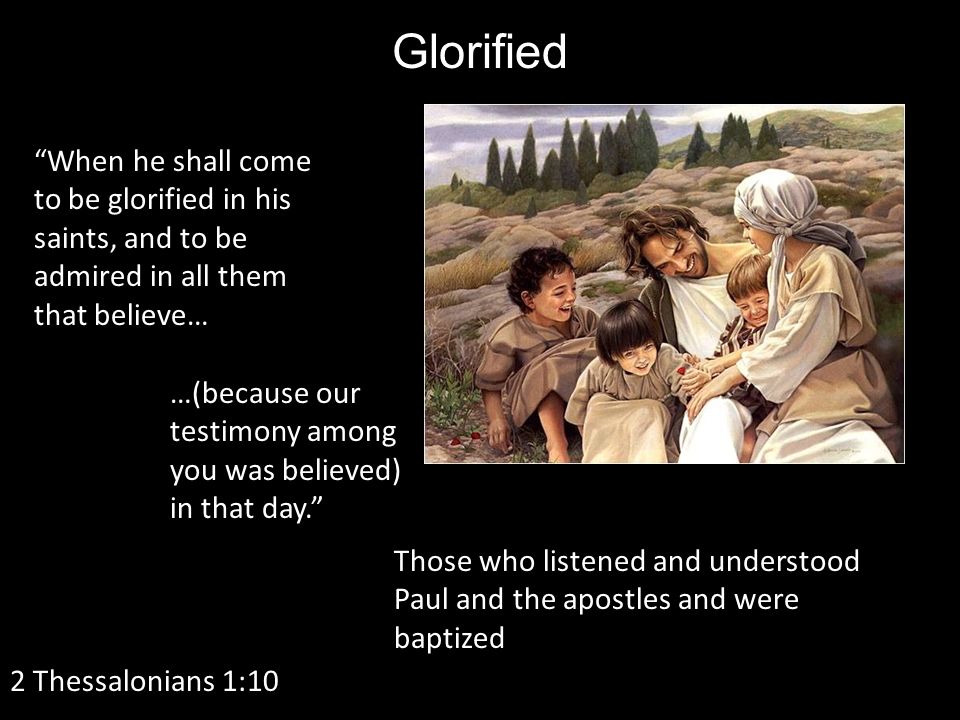 Glorified

“When he shall come to be glorified in his saints, and to be admired in all them that believe…

…(because our testimony among you was believed) in that day.”

Those who listened and understood Paul and the apostles and were baptized

2 Thessalonians 1:10